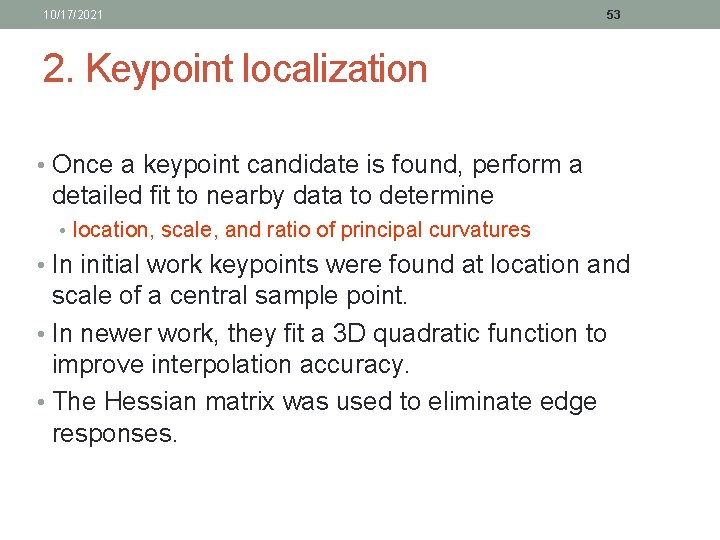 10/17/2021

53

2. Keypoint localization

• Once a keypoint candidate is found, perform a detailed fit to nearby data to determine
  • location, scale, and ratio of principal curvatures
• In initial work keypoints were found at location and scale of a central sample point.
• In newer work, they fit a 3D quadratic function to improve interpolation accuracy.
• The Hessian matrix was used to eliminate edge responses.